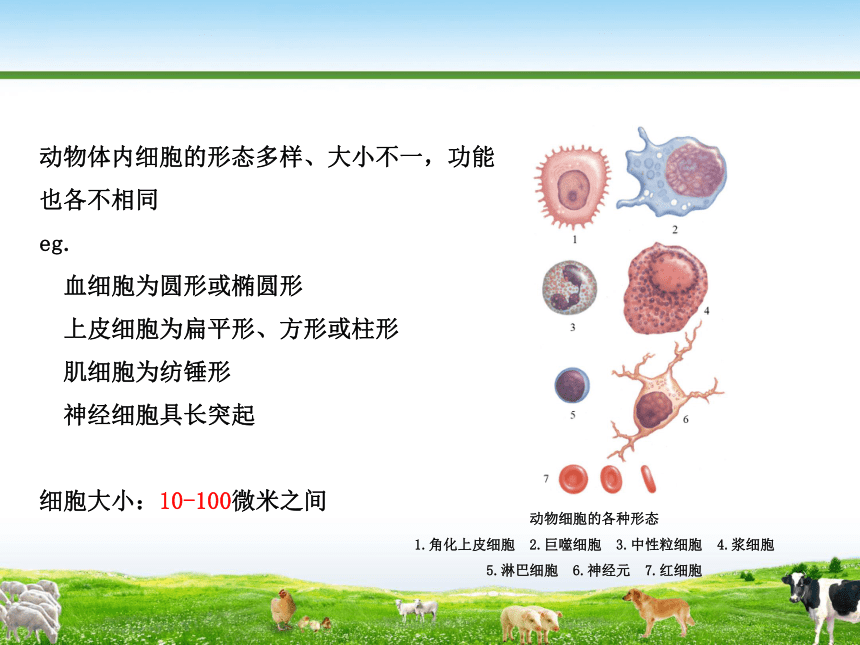 动物体内细胞的形态多样、大小不一，功能也各不相同

eg.

血细胞为圆形或椭圆形

上皮细胞为扁平形、方形或柱形

肌细胞为纺锤形

神经细胞具长突起

细胞大小：10-100微米之间

1

2

3

4

5

6

7

动物细胞的各种形态

1.角化上皮细胞 2.巨噬细胞 3.中性粒细胞 4.浆细胞

5.淋巴细胞 6.神经元 7.红细胞